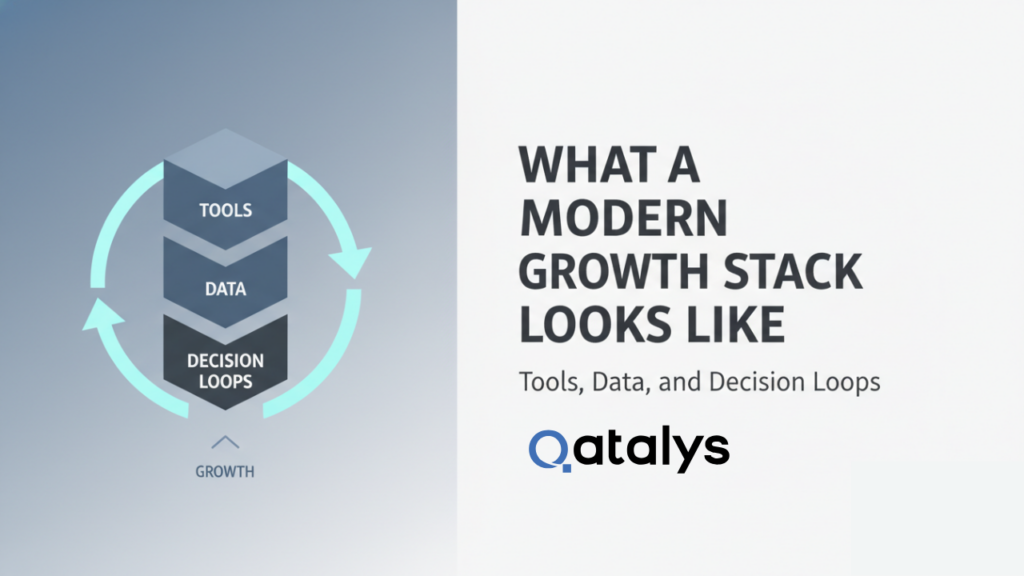 TOOLS

DATA

DECISION LOOPS

GROWTH

WHAT A MODERN GROWTH STACK LOOKS LIKE

Tools, Data, and Decision Loops

Qatalys